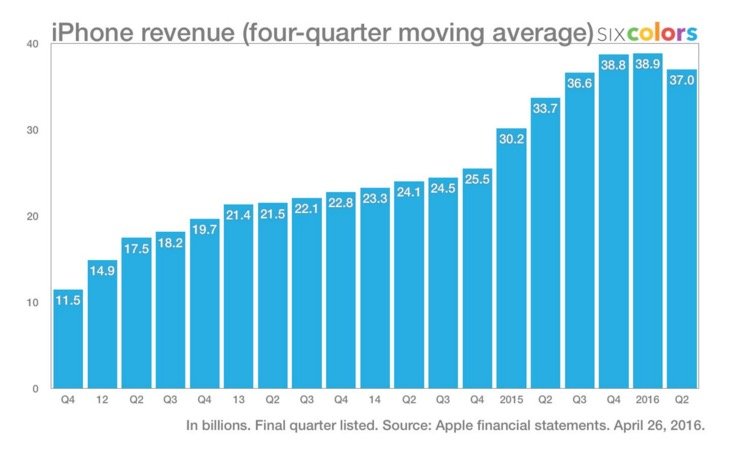 iPhone revenue (four-quarter moving average) SIXcolors

40
30
20
10
0

11.5
14.9
17.5
18.2
19.7
21.4
21.5
22.1
22.8
23.3
24.1
24.5
25.5
30.2
33.7
36.6
38.8
38.9
37.0

Q4
12
Q2
Q3
Q4
13
Q2
Q3
Q4
14
Q2
Q3
Q4
2015
Q2
Q3
Q4
2016
Q2

In billions. Final quarter listed. Source: Apple financial statements. April 26, 2016.